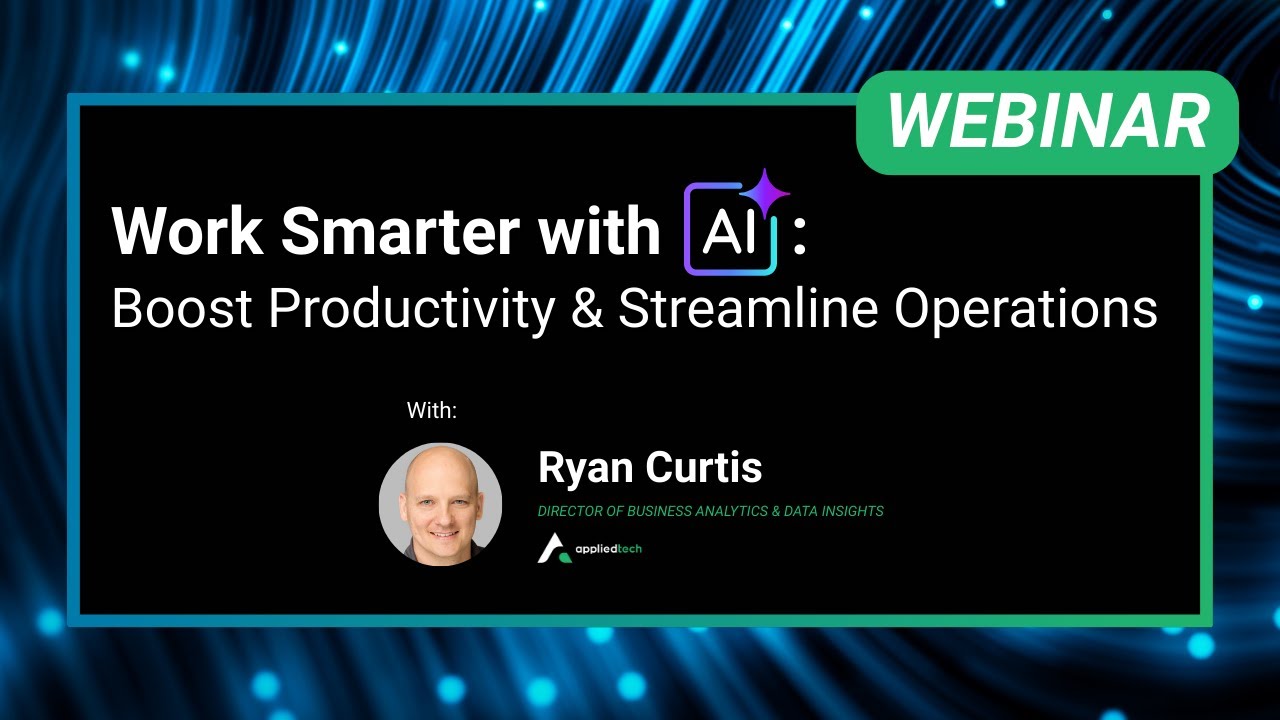 WEBINAR

Work Smarter with AI:
Boost Productivity & Streamline Operations

With:

Ryan Curtis

DIRECTOR OF BUSINESS ANALYTICS & DATA INSIGHTS

appliedtech